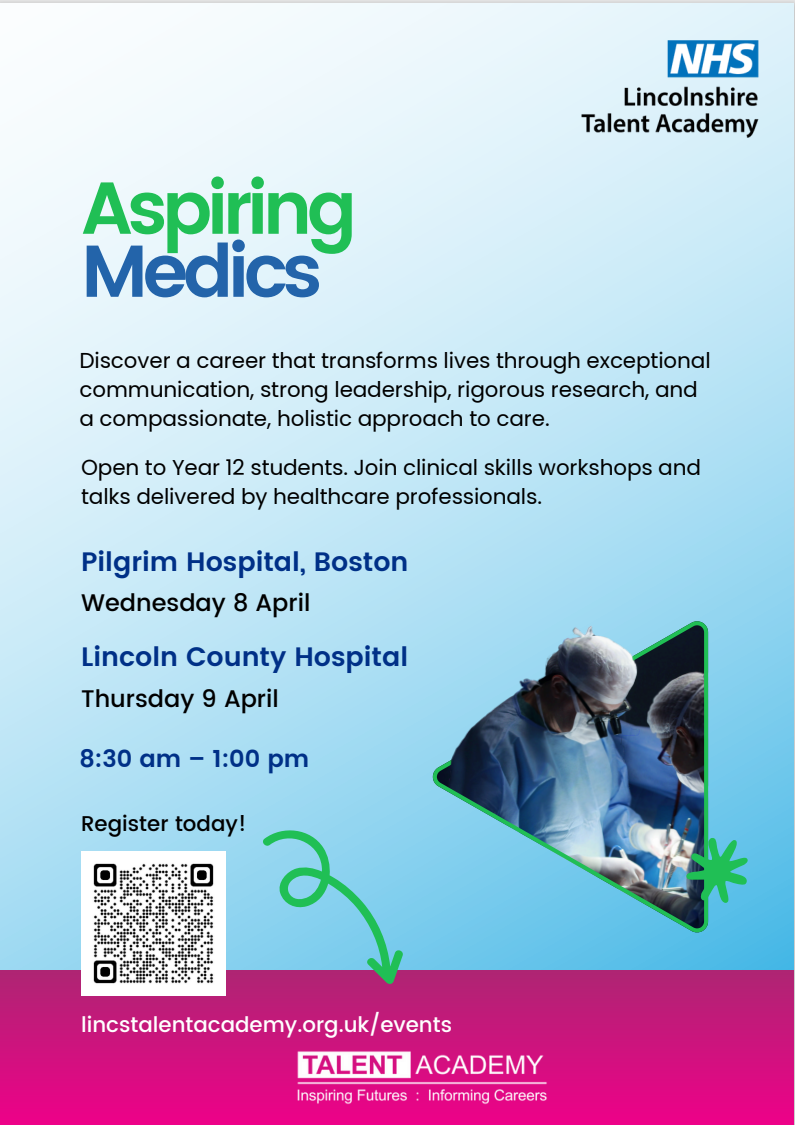 NHS
Lincolnshire
Talent Academy

Aspiring
Medics

Discover a career that transforms lives through exceptional communication, strong leadership, rigorous research, and a compassionate, holistic approach to care.

Open to Year 12 students. Join clinical skills workshops and talks delivered by healthcare professionals.

Pilgrim Hospital, Boston
Wednesday 8 April

Lincoln County Hospital
Thursday 9 April

8:30 am – 1:00 pm

Register today!

lincstalentacademy.org.uk/events

TALENT ACADEMY
Inspiring Futures : Informing Careers